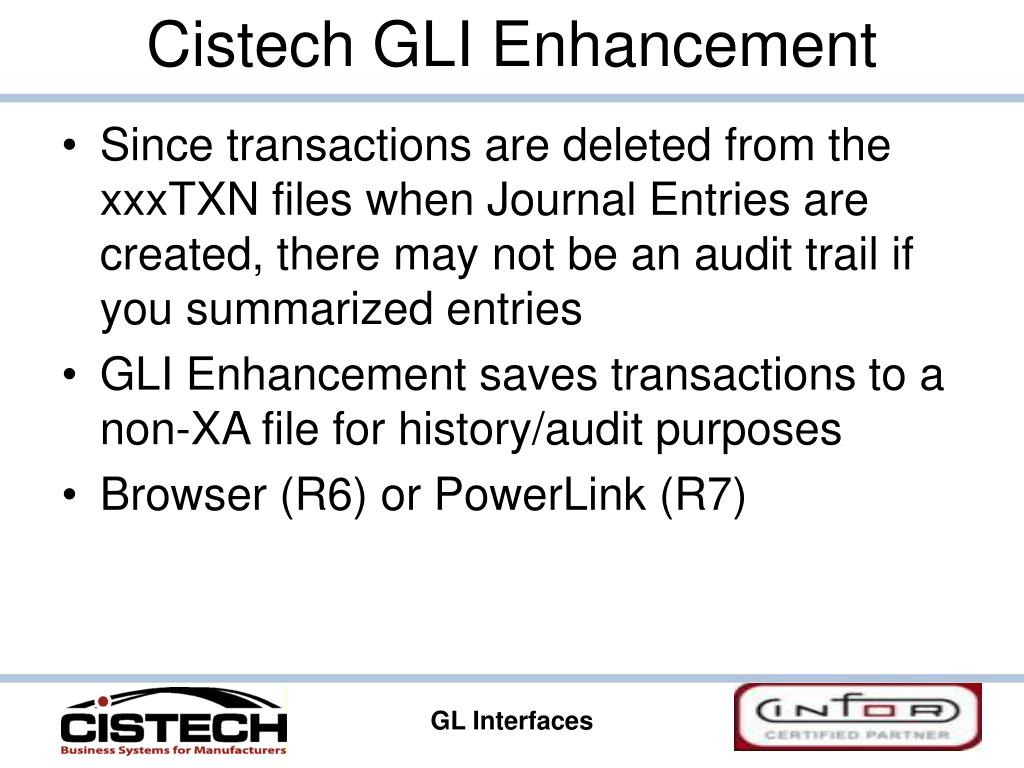 Cistech GLI Enhancement

• Since transactions are deleted from the xxxTXN files when Journal Entries are created, there may not be an audit trail if you summarized entries

• GLI Enhancement saves transactions to a non-XA file for history/audit purposes

• Browser (R6) or PowerLink (R7)

CISTECH
Business Systems for Manufacturers

GL Interfaces

INFOR
CERTIFIED PARTNER